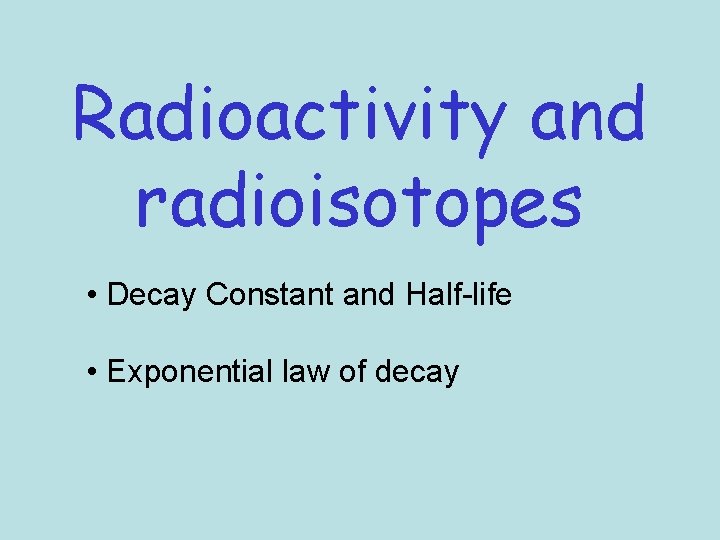 Radioactivity and radioisotopes

• Decay Constant and Half-life

• Exponential law of decay